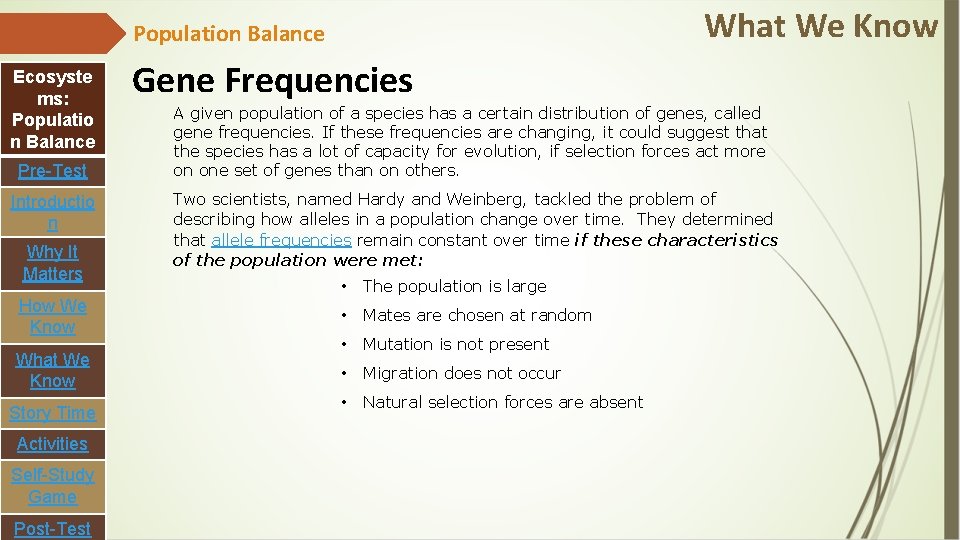 Population Balance

What We Know

Ecosystems: Population Balance

Pre-Test

Introduction

Why It Matters

How We Know

What We Know

Story Time

Activities

Self-Study Game

Post-Test

Gene Frequencies

A given population of a species has a certain distribution of genes, called gene frequencies. If these frequencies are changing, it could suggest that the species has a lot of capacity for evolution, if selection forces act more on one set of genes than on others.

Two scientists, named Hardy and Weinberg, tackled the problem of describing how alleles in a population change over time. They determined that allele frequencies remain constant over time if these characteristics of the population were met:

• The population is large

• Mates are chosen at random

• Mutation is not present

• Migration does not occur

• Natural selection forces are absent